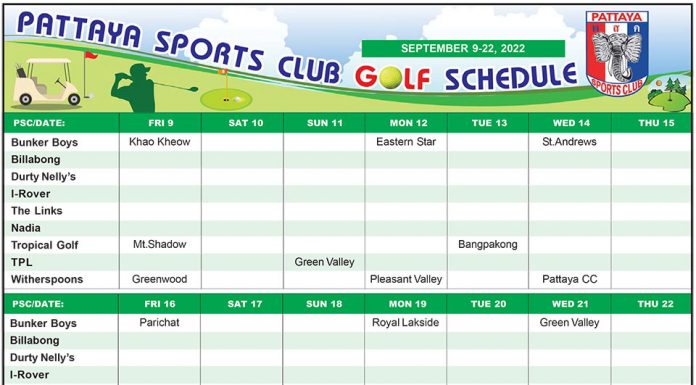 PATTAYA SPORTS CLUB GOLF SCHEDULE

SEPTEMBER 9-22, 2022

PATTAYA
SPORTS CLUB

| PSC/DATE: | FRI 9 | SAT 10 | SUN 11 | MON 12 | TUE 13 | WED 14 | THU 15 |
|---|---|---|---|---|---|---|---|
| Bunker Boys | Khao Kheow | | | Eastern Star | | St.Andrews | |
| Billabong | | | | | | | |
| Durty Nelly's | | | | | | | |
| I-Rover | | | | | | | |
| The Links | | | | | | | |
| Nadia | | | | | | | |
| Tropical Golf | Mt.Shadow | | | | Bangpakong | | |
| TPL | | | Green Valley | | | | |
| Witherspoons | Greenwood | | | Pleasant Valley | | Pattaya CC | |

| PSC/DATE: | FRI 16 | SAT 17 | SUN 18 | MON 19 | TUE 20 | WED 21 | THU 22 |
|---|---|---|---|---|---|---|---|
| Bunker Boys | Parichat | | | Royal Lakside | | Green Valley | |
| Billabong | | | | | | | |
| Durty Nelly's | | | | | | | |
| I-Rover | | | | | | | |